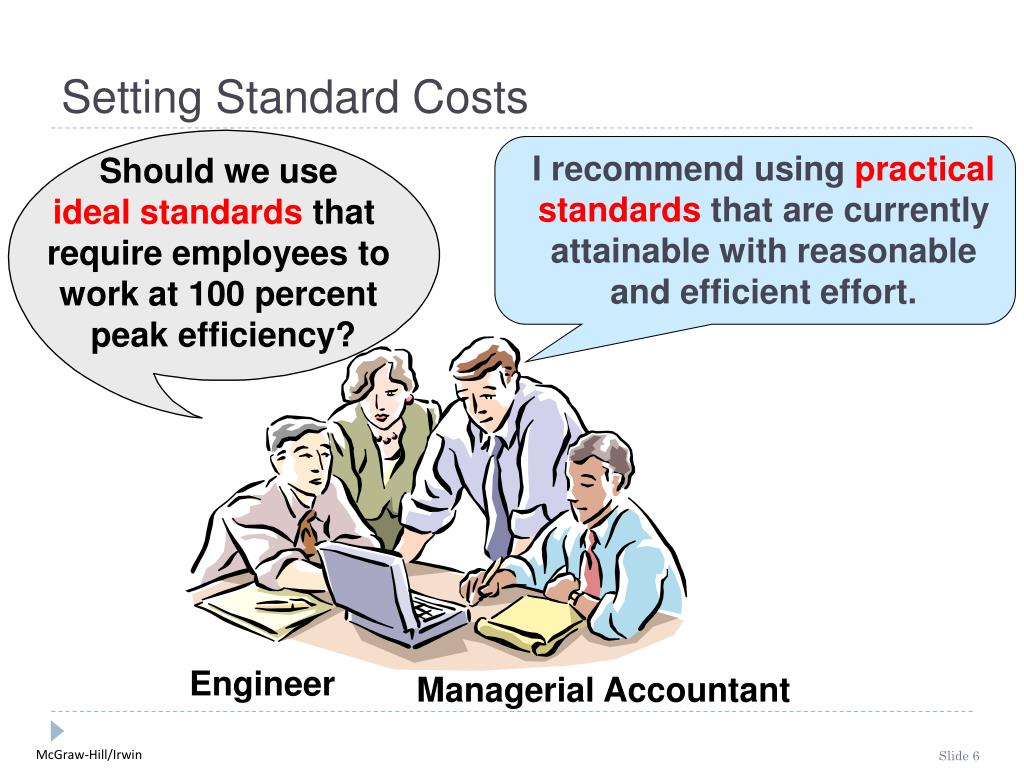 Setting Standard Costs

Should we use ideal standards that require employees to work at 100 percent peak efficiency?

I recommend using practical standards that are currently attainable with reasonable and efficient effort.

Engineer

Managerial Accountant

McGraw-Hill/Irwin

Slide 6